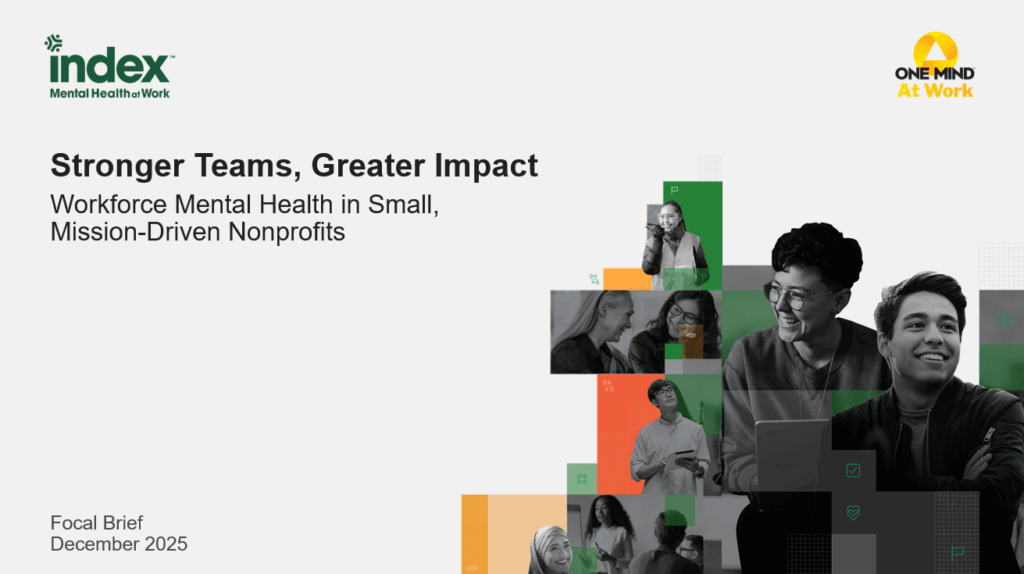 index™
Mental Health at Work

ONE MIND
At Work

Stronger Teams, Greater Impact

Workforce Mental Health in Small, Mission-Driven Nonprofits

Focal Brief
December 2025